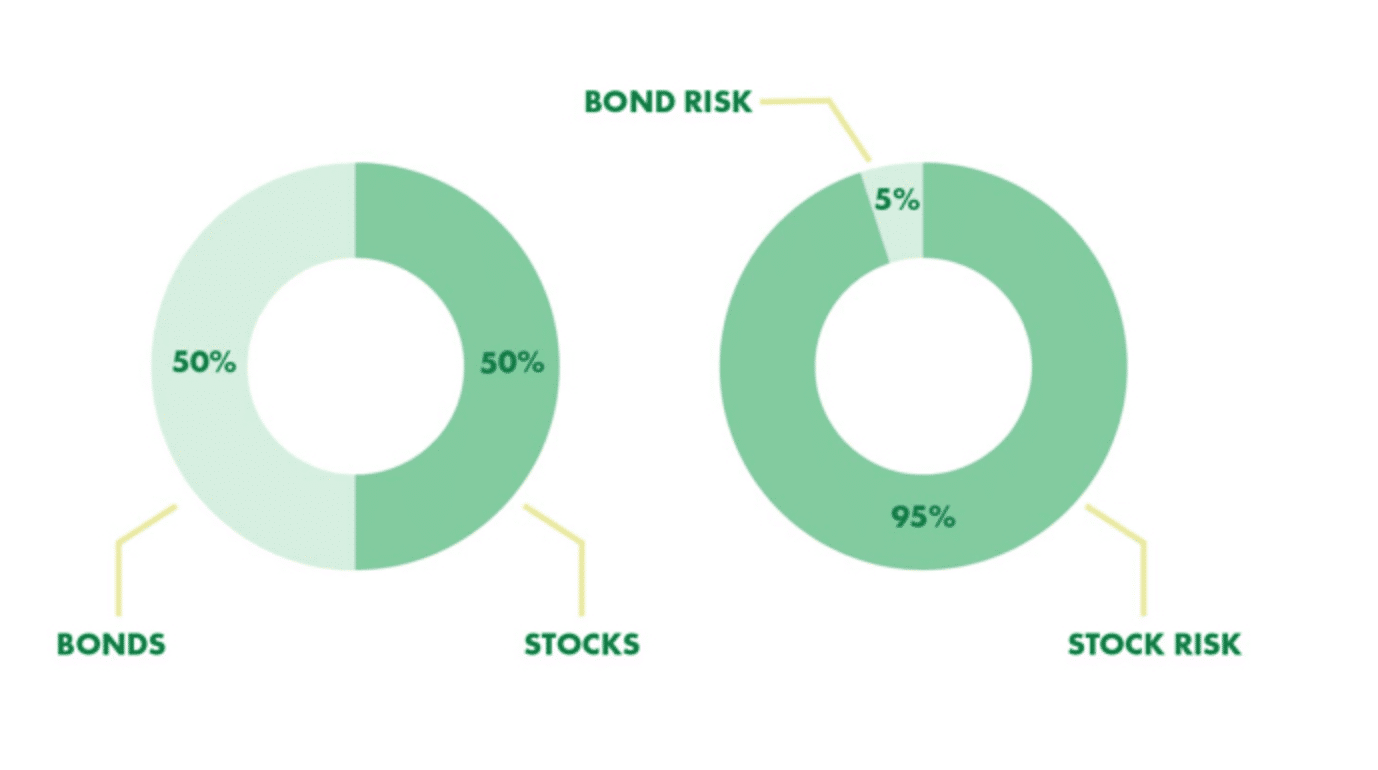 50%

50%

BONDS

STOCKS

BOND RISK

5%

95%

STOCK RISK